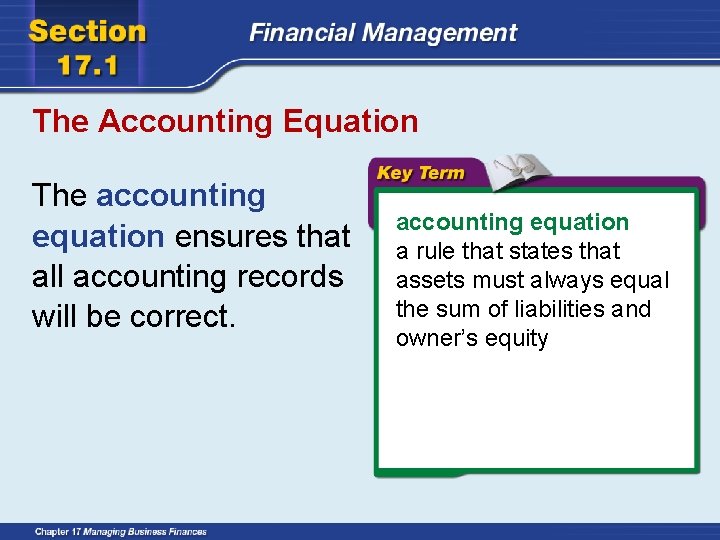 Section 17.1

Financial Management

The Accounting Equation

The accounting equation ensures that all accounting records will be correct.

Key Term

accounting equation
a rule that states that assets must always equal the sum of liabilities and owner's equity

Chapter 17 Managing Business Finances